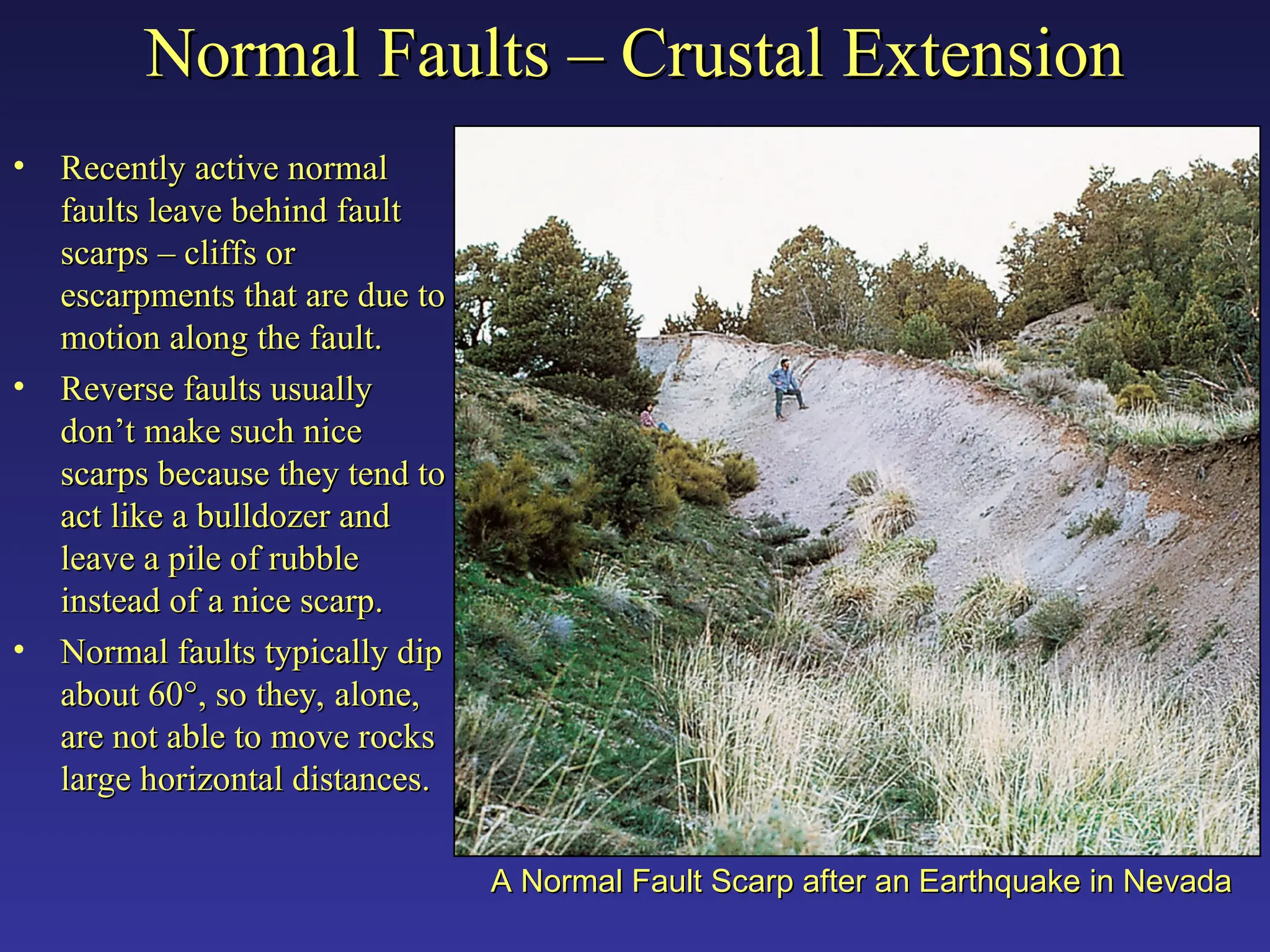 Normal Faults – Crustal Extension

• Recently active normal faults leave behind fault scarps – cliffs or escarpments that are due to motion along the fault.

• Reverse faults usually don't make such nice scarps because they tend to act like a bulldozer and leave a pile of rubble instead of a nice scarp.

• Normal faults typically dip about 60°, so they, alone, are not able to move rocks large horizontal distances.

A Normal Fault Scarp after an Earthquake in Nevada